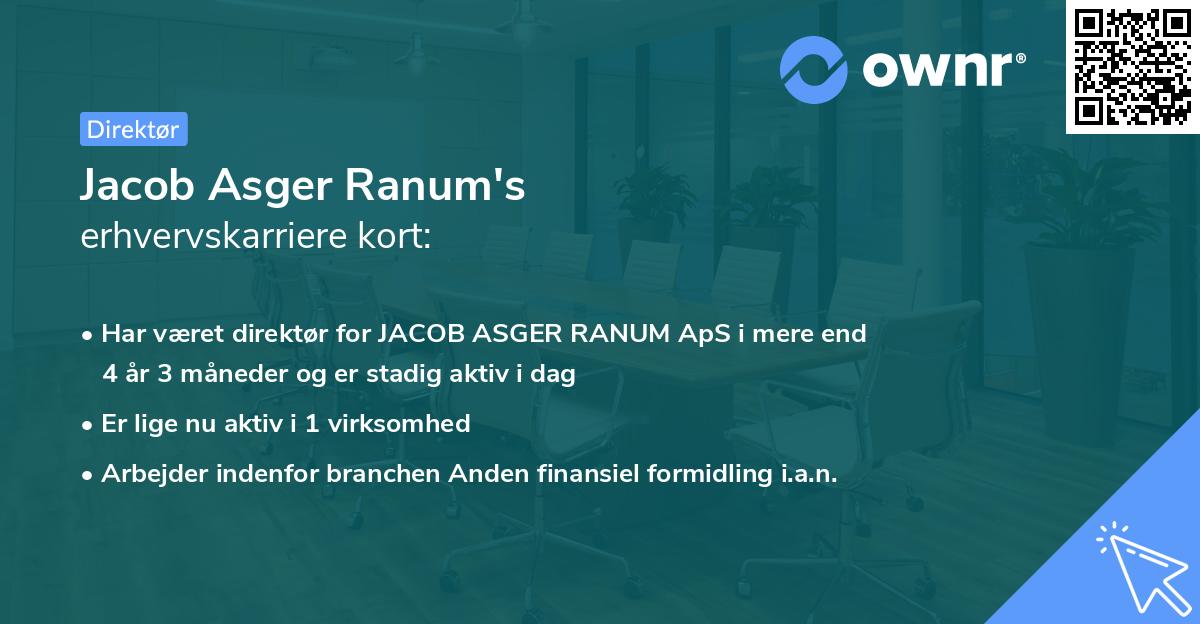 ownr®

Direktør

Jacob Asger Ranum's
erhvervskarriere kort:

• Har været direktør for JACOB ASGER RANUM ApS i mere end 4 år 3 måneder og er stadig aktiv i dag
• Er lige nu aktiv i 1 virksomhed
• Arbejder indenfor branchen Anden finansiel formidling i.a.n.